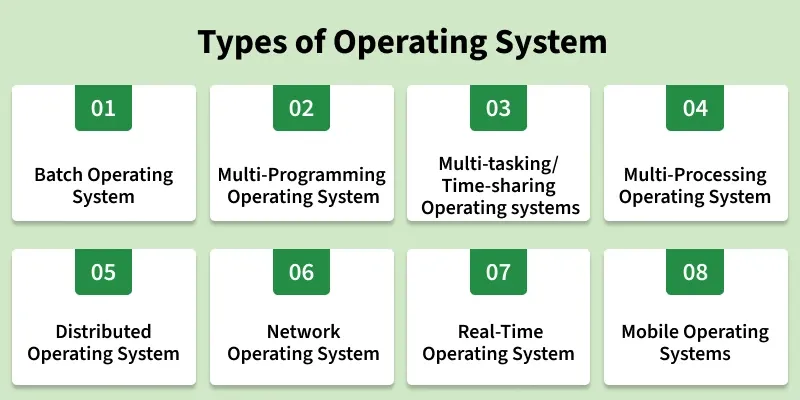 Types of Operating System

01
Batch Operating System

02
Multi-Programming Operating System

03
Multi-tasking/ Time-sharing Operating systems

04
Multi-Processing Operating System

05
Distributed Operating System

06
Network Operating System

07
Real-Time Operating System

08
Mobile Operating Systems